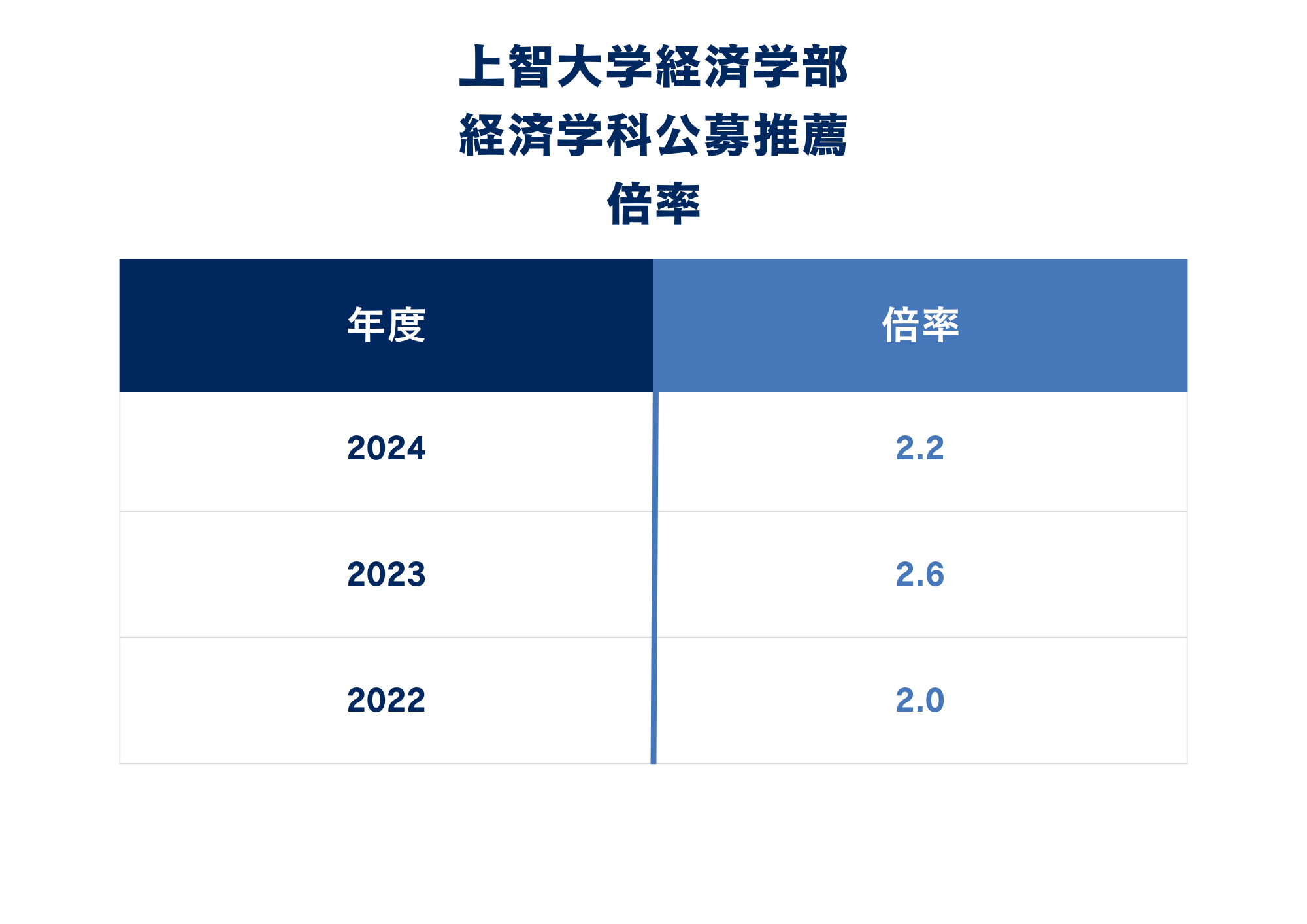 上智大学経済学部
経済学科公募推薦
倍率

| 年度 | 倍率 |
|---|---|
| 2024 | 2.2 |
| 2023 | 2.6 |
| 2022 | 2.0 |